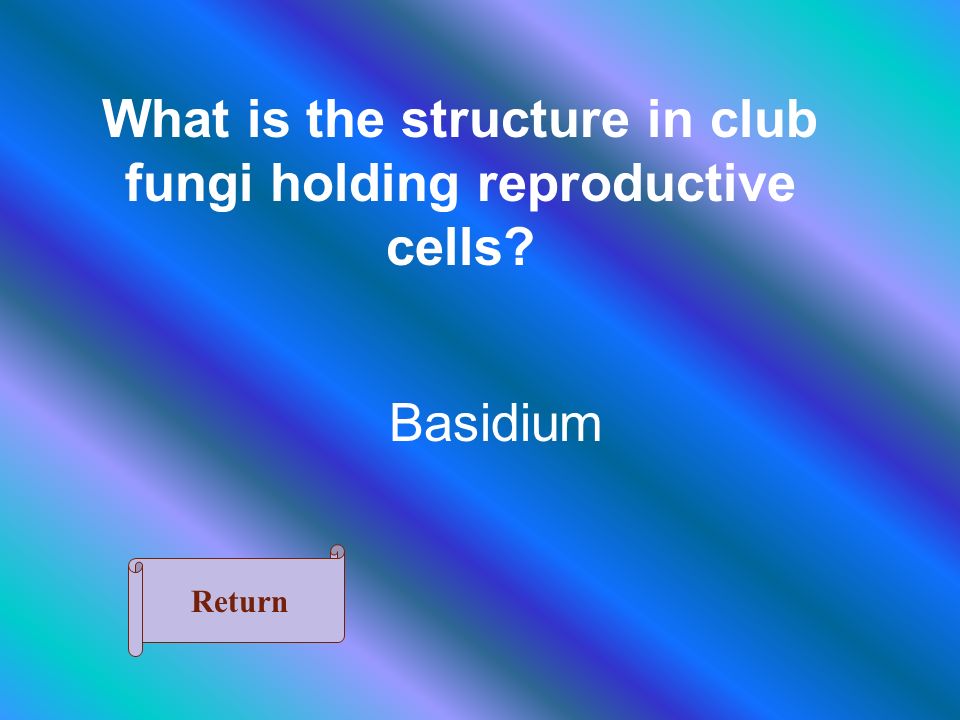 What is the structure in club fungi holding reproductive cells?

Basidium

Return